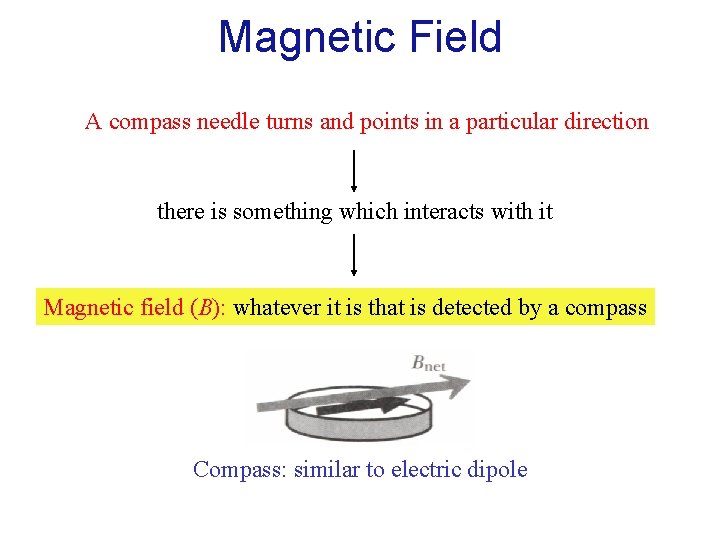 Magnetic Field

A compass needle turns and points in a particular direction

there is something which interacts with it

Magnetic field ($B$): whatever it is that is detected by a compass

$B_{net}$

Compass: similar to electric dipole